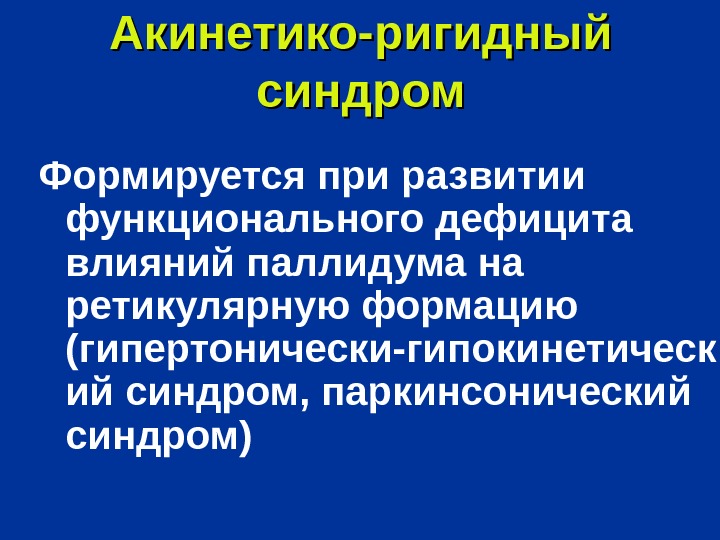 Акинетико-ригидный синдром

Формируется при развитии функционального дефицита влияний паллидума на ретикулярную формацию (гипертонически-гипокинетический синдром, паркинсонический синдром)